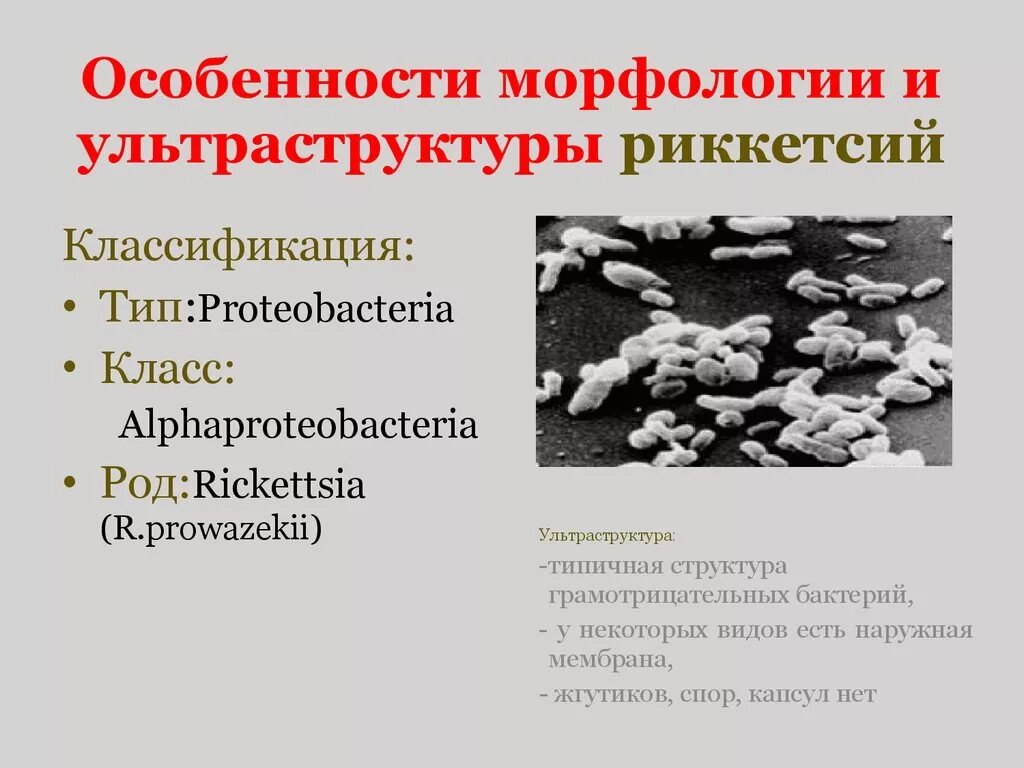 Особенности морфологии и ультраструктуры риккетсий

Классификация:
• Тип:Proteobacteria
• Класс: Alphaproteobacteria
• Род:Rickettsia (R.prowazekii)

Ультраструктура:
-типичная структура грамотрицательных бактерий,
- у некоторых видов есть наружная мембрана,
- жгутиков, спор, капсул нет